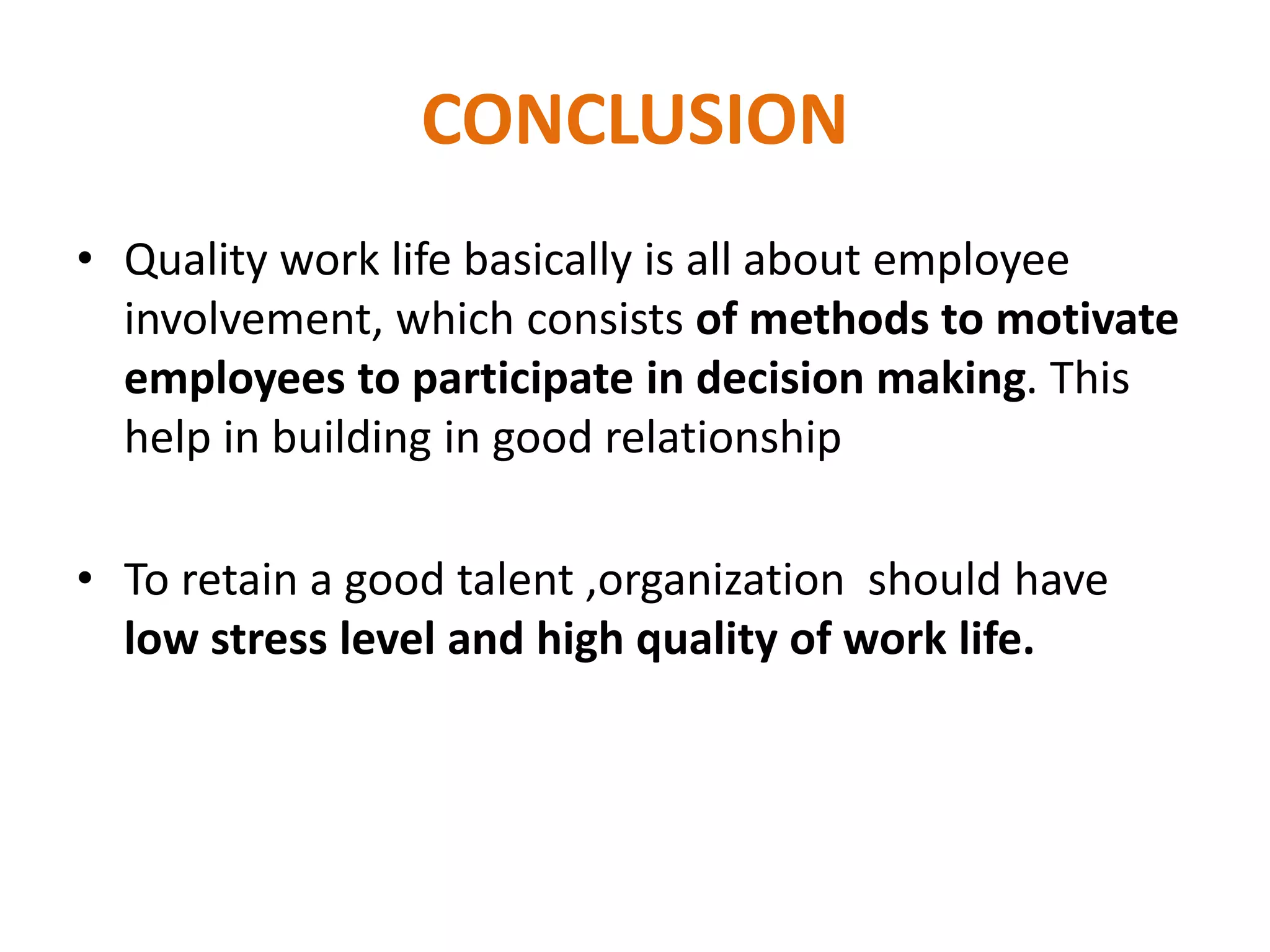 CONCLUSION

• Quality work life basically is all about employee involvement, which consists of methods to motivate employees to participate in decision making. This help in building in good relationship

• To retain a good talent ,organization  should have low stress level and high quality of work life.